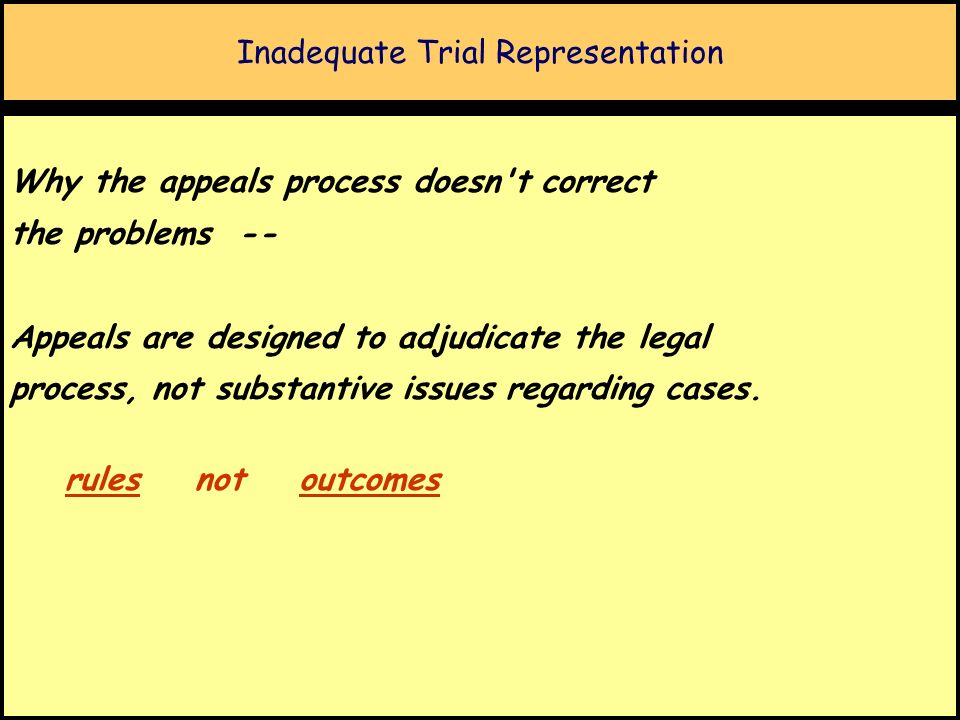 Inadequate Trial Representation

Why the appeals process doesn't correct the problems --

Appeals are designed to adjudicate the legal process, not substantive issues regarding cases.

rules not outcomes